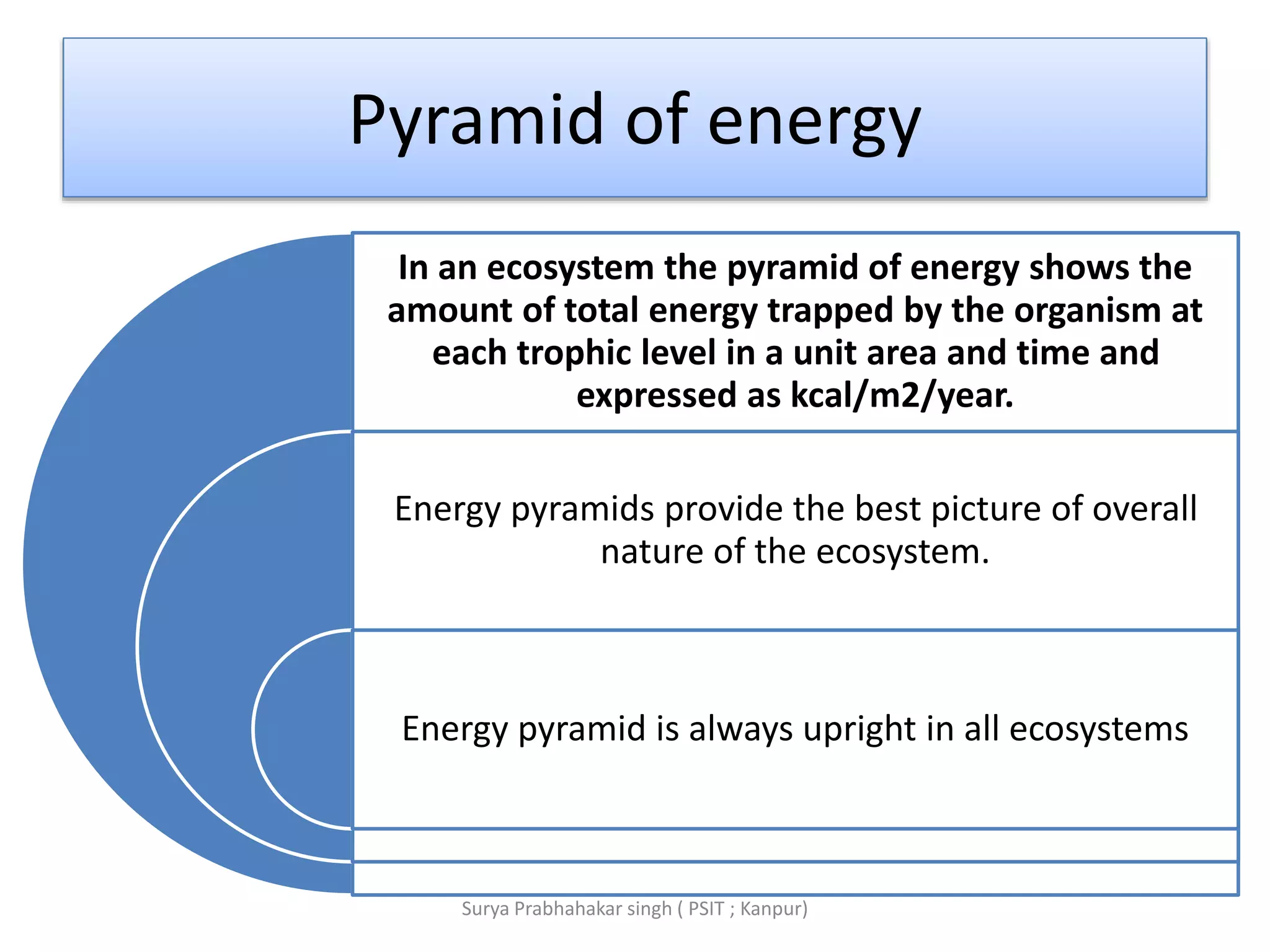 Pyramid of energy

In an ecosystem the pyramid of energy shows the amount of total energy trapped by the organism at each trophic level in a unit area and time and expressed as kcal/m2/year.

Energy pyramids provide the best picture of overall nature of the ecosystem.

Energy pyramid is always upright in all ecosystems

Surya Prabhahakar singh ( PSIT ; Kanpur)